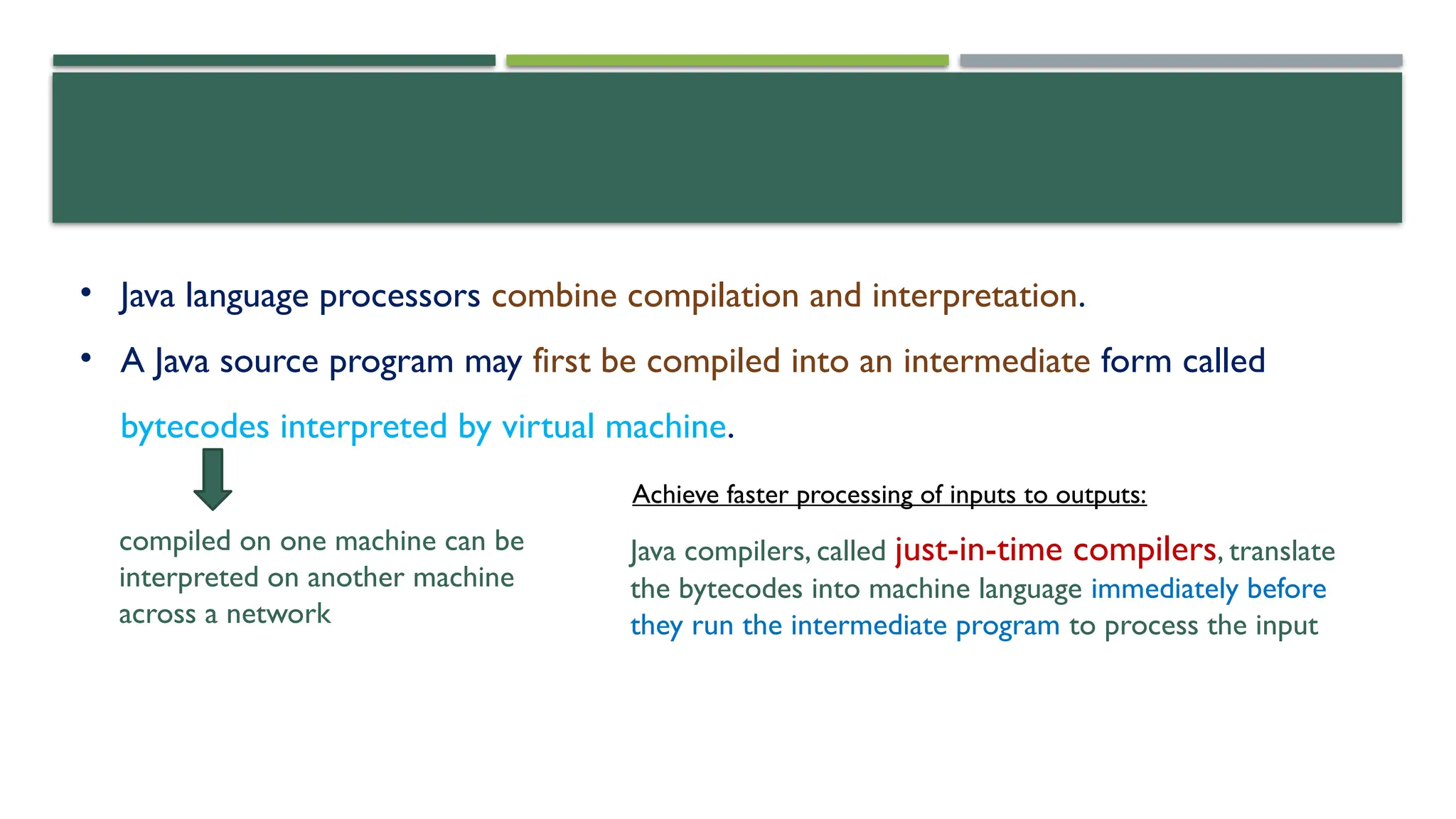 • Java language processors combine compilation and interpretation.

• A Java source program may first be compiled into an intermediate form called bytecodes interpreted by virtual machine.

compiled on one machine can be interpreted on another machine across a network

Achieve faster processing of inputs to outputs:

Java compilers, called just-in-time compilers, translate the bytecodes into machine language immediately before they run the intermediate program to process the input